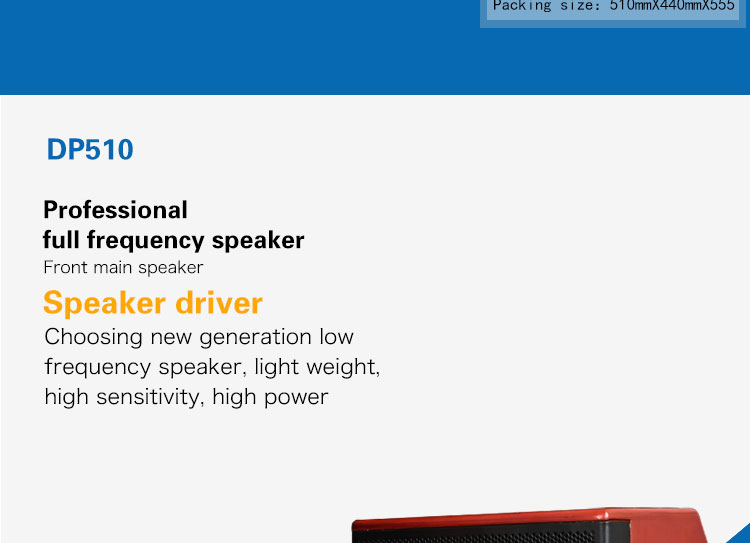 Packing size: 510mmX440mmX555

DP510

Professional
full frequency speaker
Front main speaker

Speaker driver

Choosing new generation low frequency speaker, light weight, high sensitivity, high power